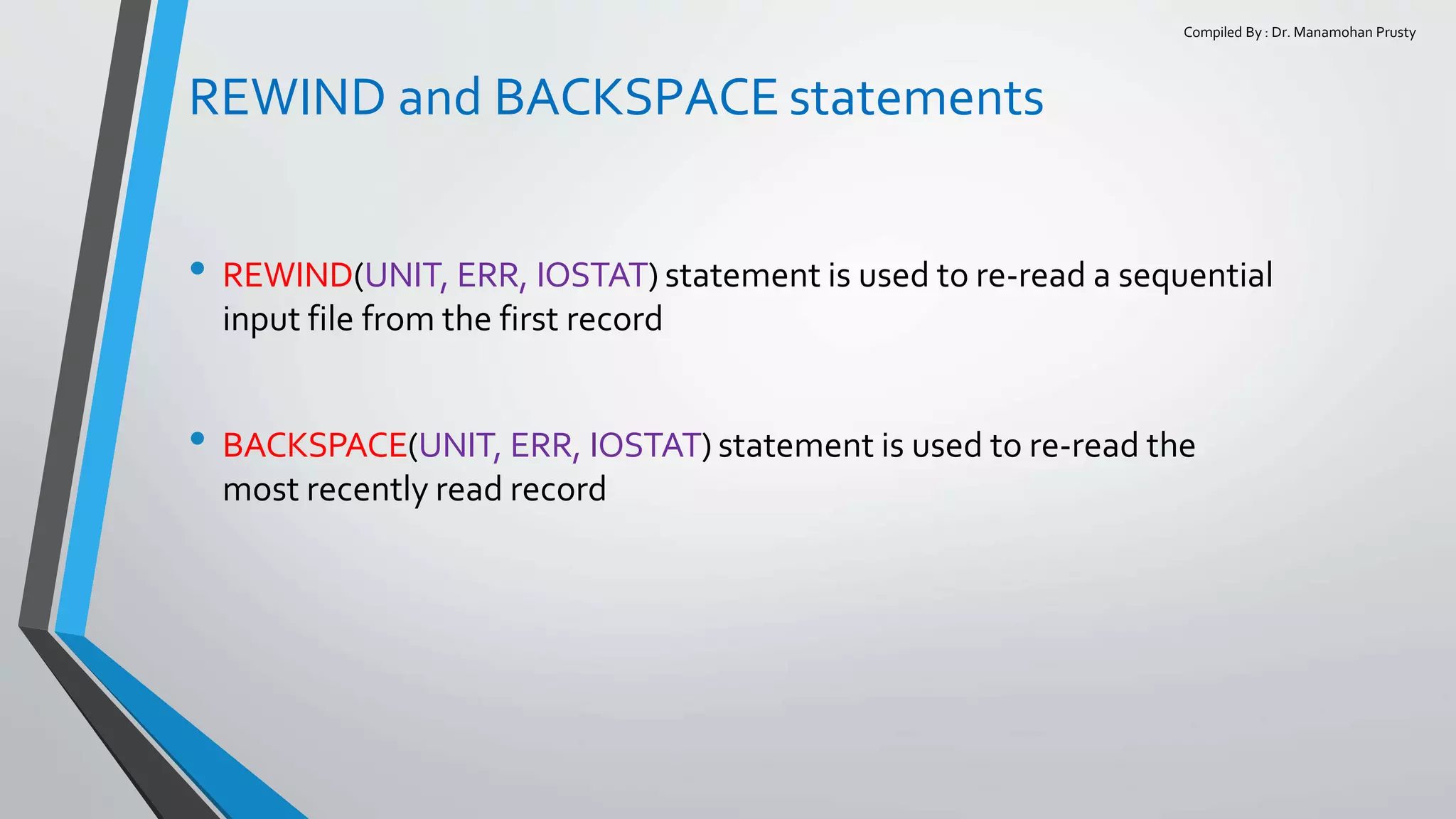 Compiled By : Dr. Manamohan Prusty

REWIND and BACKSPACE statements

• REWIND(UNIT, ERR, IOSTAT) statement is used to re-read a sequential input file from the first record

• BACKSPACE(UNIT, ERR, IOSTAT) statement is used to re-read the most recently read record